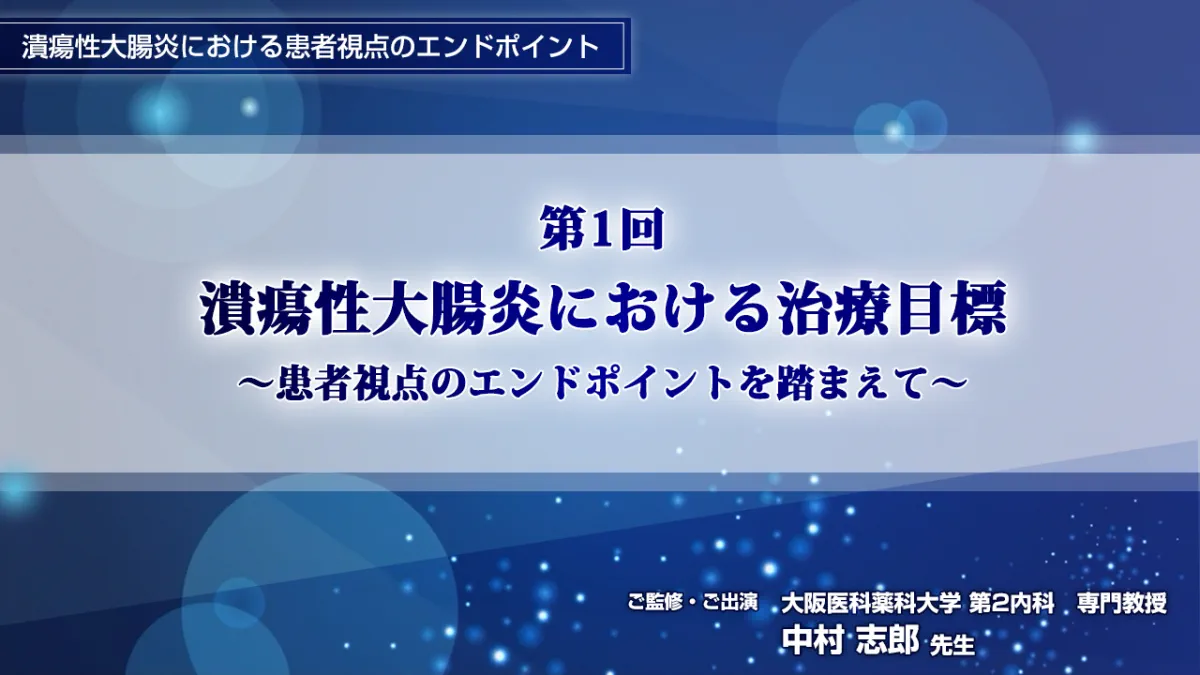 潰瘍性大腸炎における患者視点のエンドポイント

第1回
潰瘍性大腸炎における治療目標
～患者視点のエンドポイントを踏まえて～

ご監修・ご出演　大阪医科薬科大学 第2内科　専門教授
中村 志郎 先生